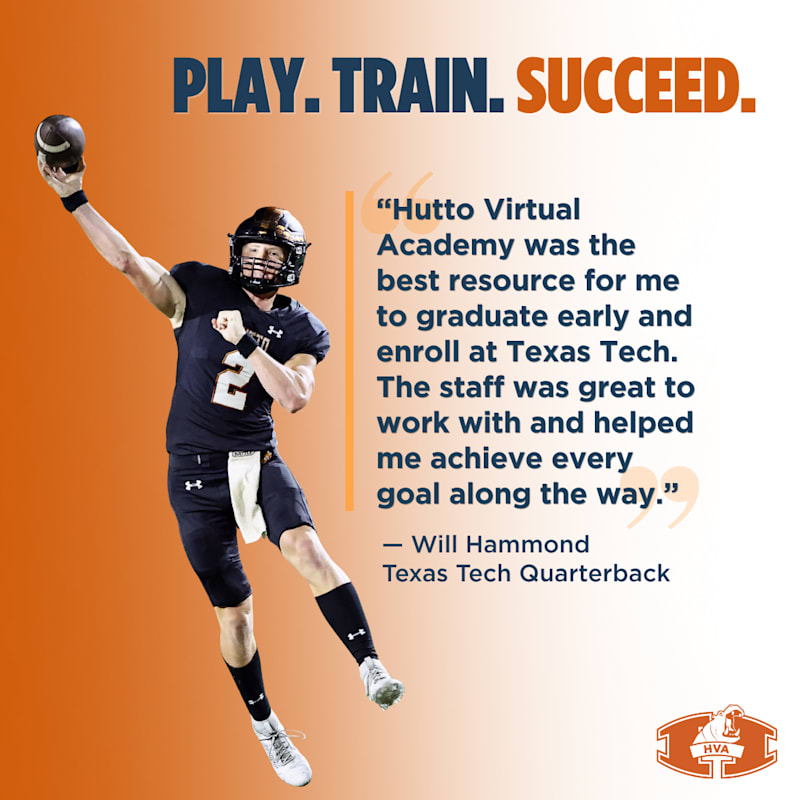 PLAY. TRAIN. SUCCEED.

“Hutto Virtual Academy was the best resource for me to graduate early and enroll at Texas Tech. The staff was great to work with and helped me achieve every goal along the way.”

— Will Hammond
Texas Tech Quarterback

2

HVA